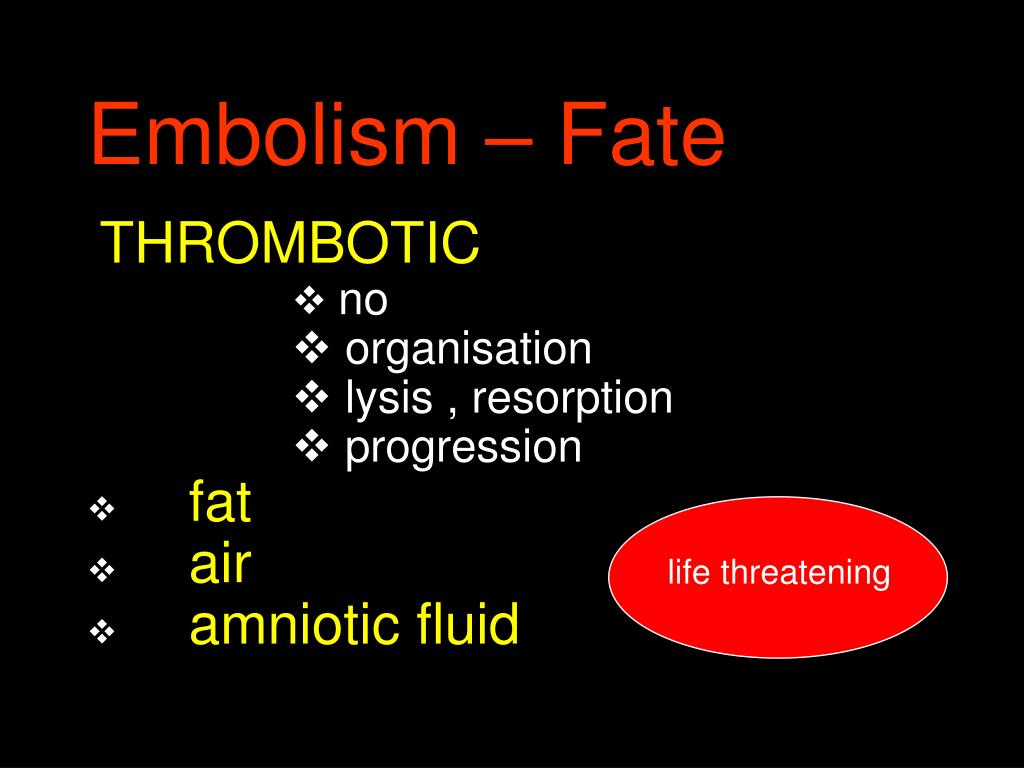 Embolism – Fate

THROMBOTIC

❖ no
❖ organisation
❖ lysis , resorption
❖ progression

❖ fat
❖ air
❖ amniotic fluid

life threatening